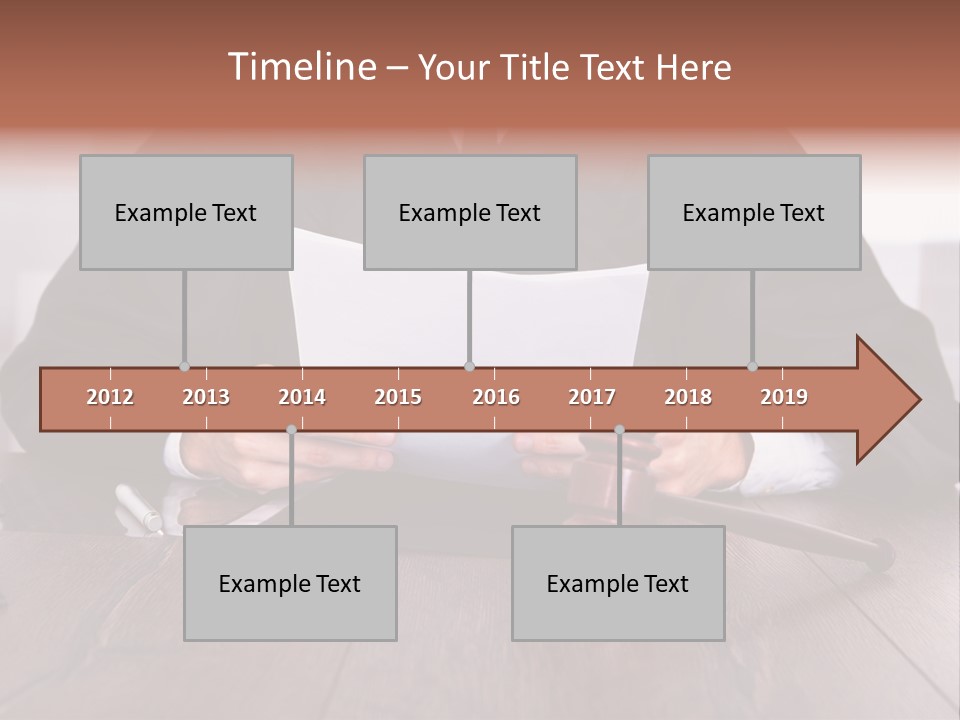 Timeline – Your Title Text Here

Example Text

Example Text

Example Text

2012 2013 2014 2015 2016 2017 2018 2019

Example Text

Example Text